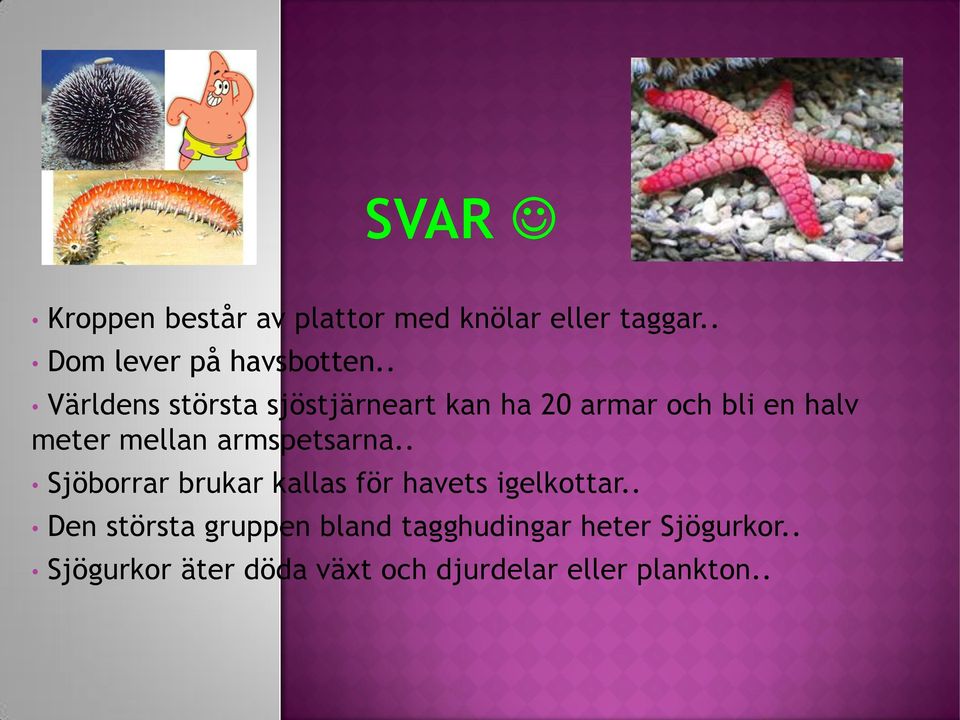 SVAR ☺

• Kroppen består av plattor med knölar eller taggar..
• Dom lever på havsbotten..
• Världens största sjöstjärneart kan ha 20 armar och bli en halv meter mellan armspetsarna..
• Sjöborrar brukar kallas för havets igelkottar..
• Den största gruppen bland tagghudingar heter Sjögurkor..
• Sjögurkor äter döda växt och djurdelar eller plankton..